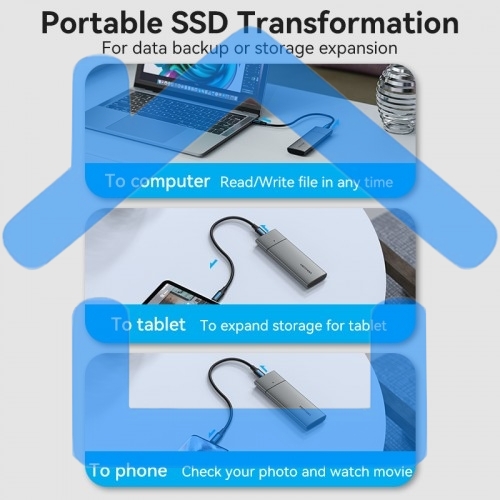 Portable SSD Transformation
For data backup or storage expansion

To computer Read/Write file in any time

To tablet To expand storage for tablet

To phone Check your photo and watch movie